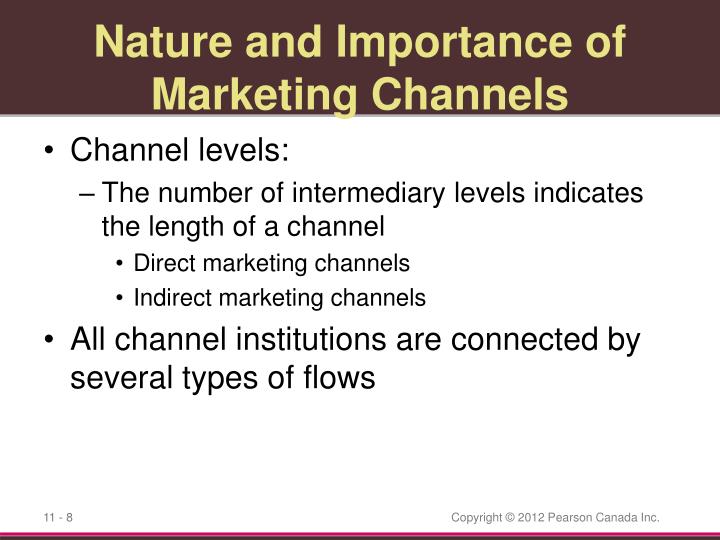 Nature and Importance of Marketing Channels

• Channel levels:

– The number of intermediary levels indicates the length of a channel

• Direct marketing channels

• Indirect marketing channels

• All channel institutions are connected by several types of flows

11 - 8

Copyright © 2012 Pearson Canada Inc.